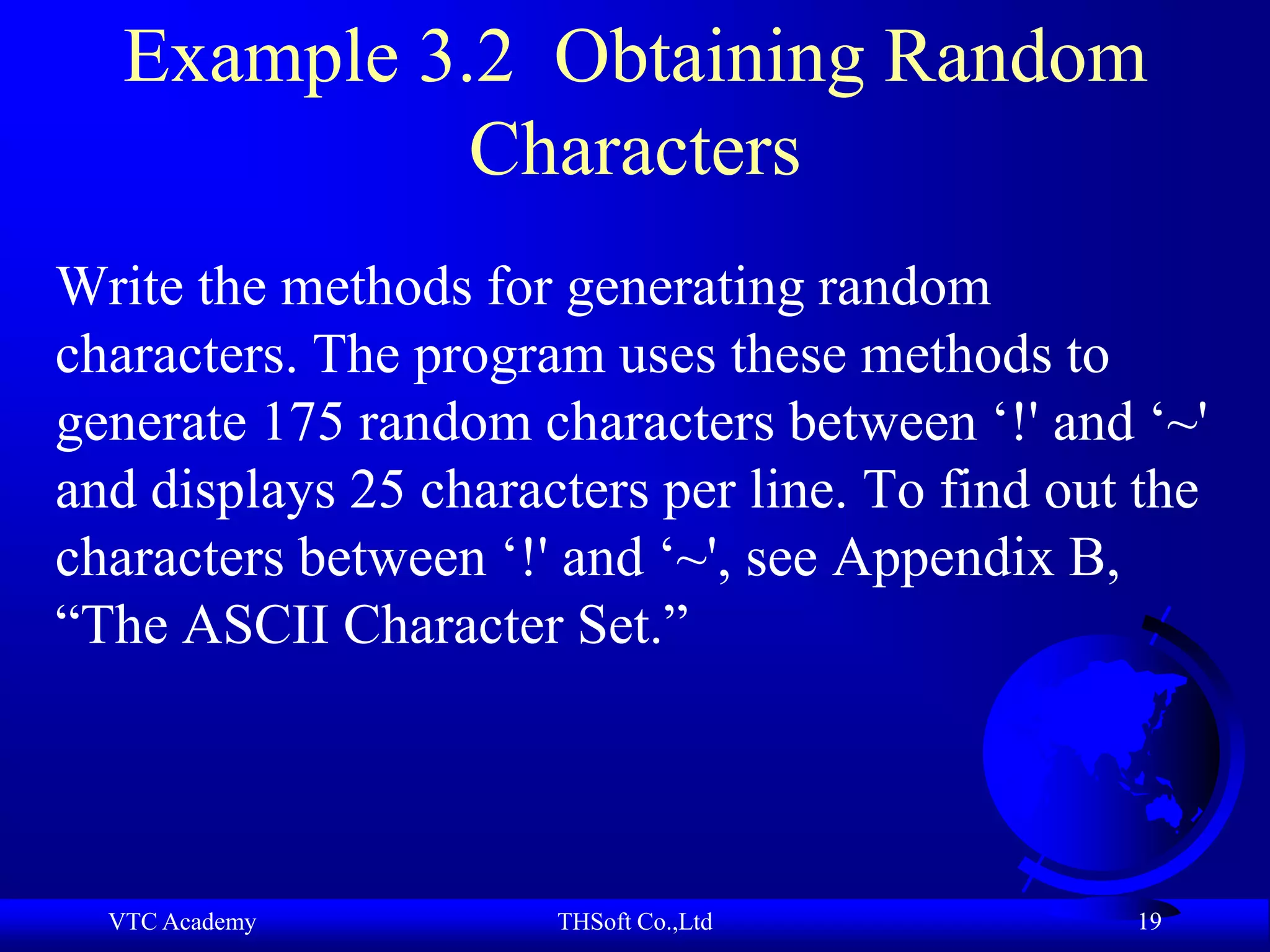 Example 3.2 Obtaining Random Characters

Write the methods for generating random characters. The program uses these methods to generate 175 random characters between ‘!' and ‘~' and displays 25 characters per line. To find out the characters between ‘!' and ‘~', see Appendix B, “The ASCII Character Set.”

VTC Academy THSoft Co.,Ltd 19